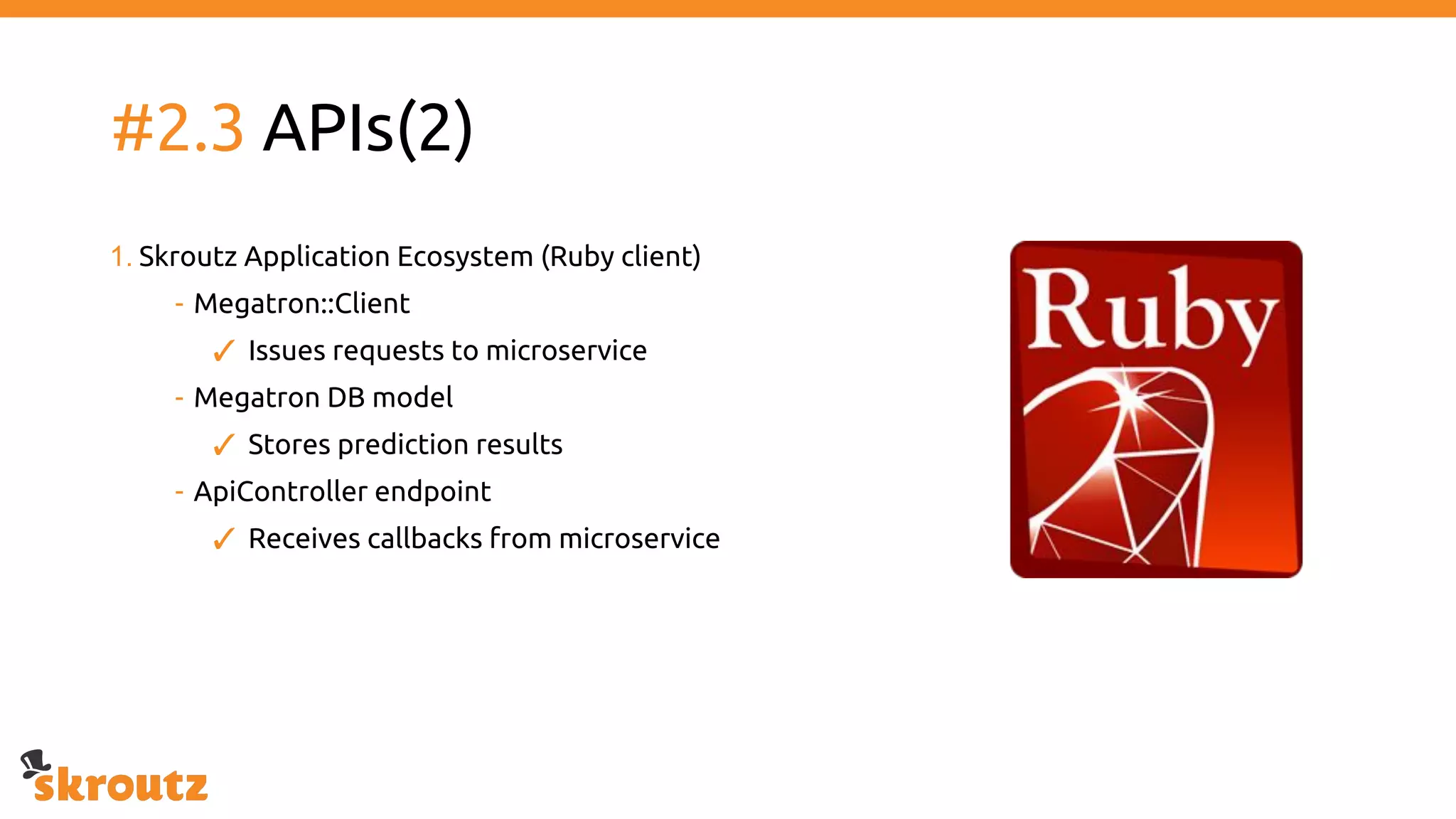 #2.3 APIs(2)

1. Skroutz Application Ecosystem (Ruby client)

- Megatron::Client

✓ Issues requests to microservice

- Megatron DB model

✓ Stores prediction results

- ApiController endpoint

✓ Receives callbacks from microservice

Ruby

skroutz